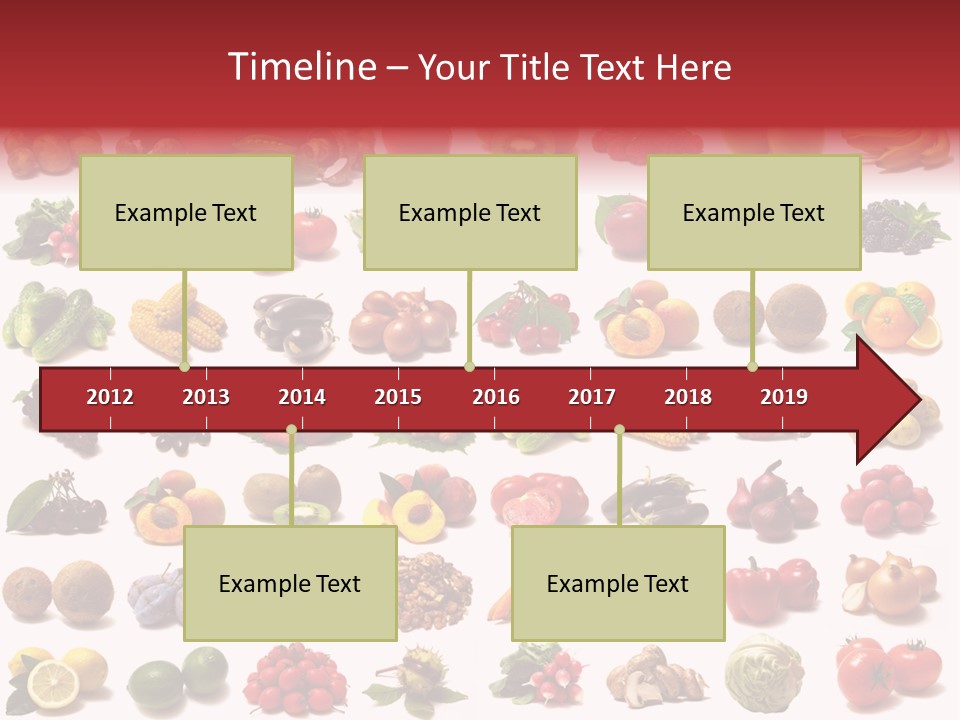 Timeline – Your Title Text Here

Example Text

Example Text

Example Text

2012 2013 2014 2015 2016 2017 2018 2019

Example Text

Example Text